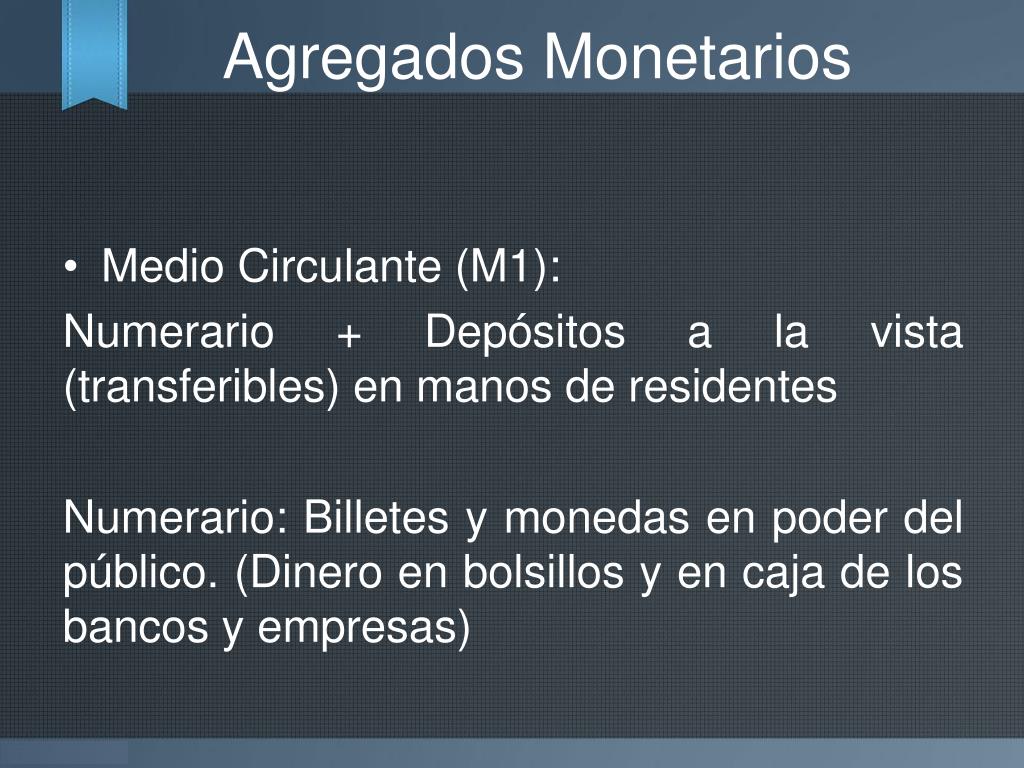 Agregados Monetarios

• Medio Circulante (M1):
Numerario + Depósitos a la vista (transferibles) en manos de residentes

Numerario: Billetes y monedas en poder del público. (Dinero en bolsillos y en caja de los bancos y empresas)